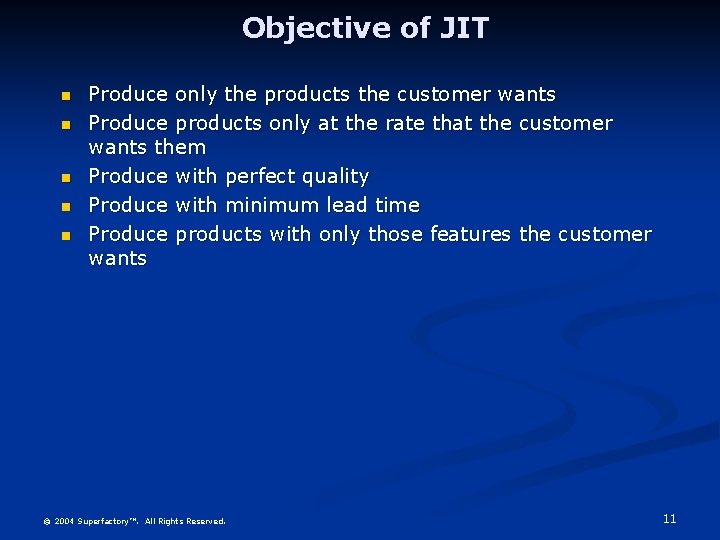 Objective of JIT

- Produce only the products the customer wants
- Produce products only at the rate that the customer wants them
- Produce with perfect quality
- Produce with minimum lead time
- Produce products with only those features the customer wants

© 2004 Superfactory™. All Rights Reserved.

11